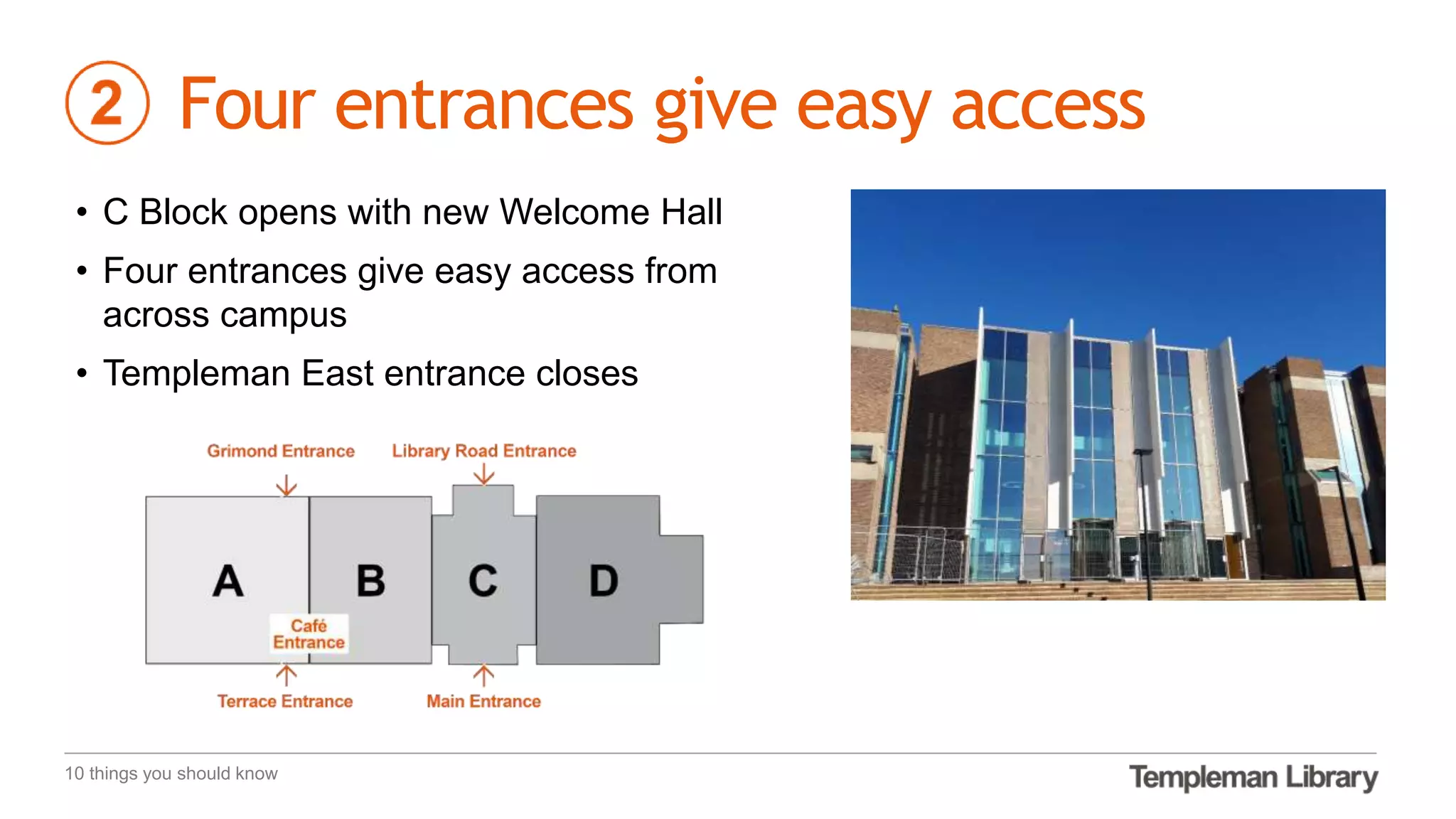 2 Four entrances give easy access

• C Block opens with new Welcome Hall
• Four entrances give easy access from across campus
• Templeman East entrance closes

Grimond Entrance
Library Road Entrance
A
B
C
D
Café Entrance
Terrace Entrance
Main Entrance

10 things you should know
Templeman Library